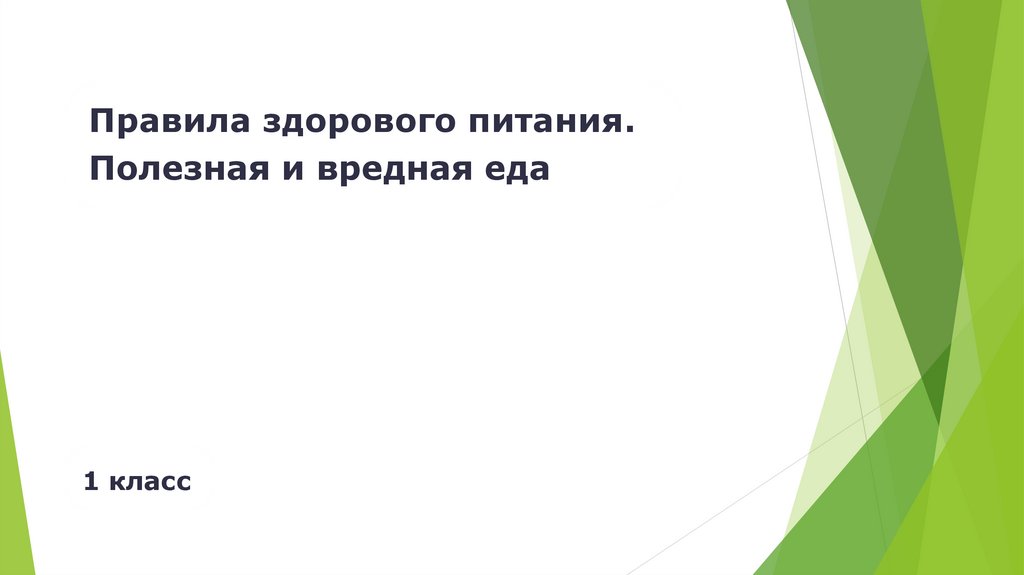 Правила здорового питания. Полезная и вредная еда

1 класс